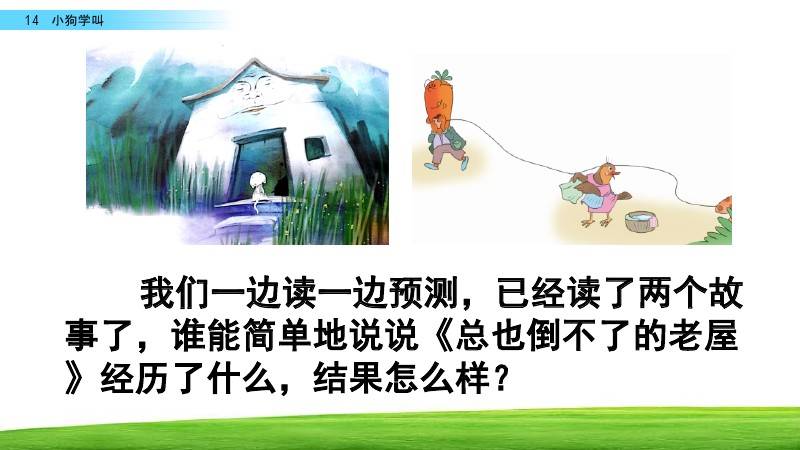 14 小狗学叫

我们一边读一边预测，已经读了两个故事了，谁能简单地说说《总也倒不了的老屋》经历了什么，结果怎么样？